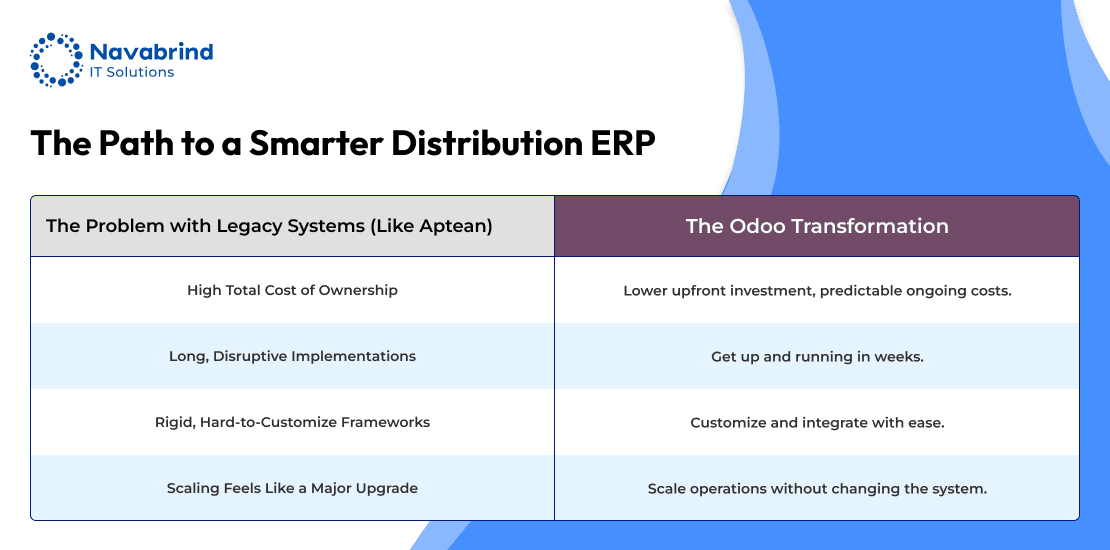 Navabrind
IT Solutions

The Path to a Smarter Distribution ERP

| The Problem with Legacy Systems (Like Aptean) | The Odoo Transformation |
|---|---|
| High Total Cost of Ownership | Lower upfront investment, predictable ongoing costs. |
| Long, Disruptive Implementations | Get up and running in weeks. |
| Rigid, Hard-to-Customize Frameworks | Customize and integrate with ease. |
| Scaling Feels Like a Major Upgrade | Scale operations without changing the system. |